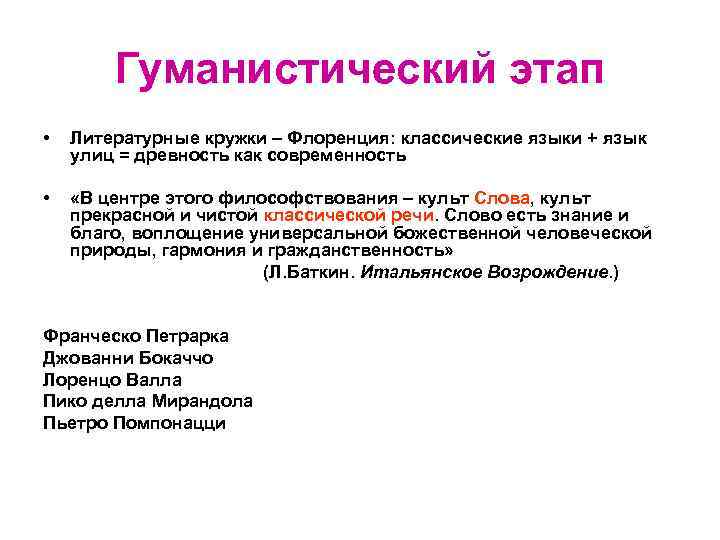 Гуманистический этап

• Литературные кружки – Флоренция: классические языки + язык улиц = древность как современность

• «В центре этого философствования – культ Слова, культ прекрасной и чистой классической речи. Слово есть знание и благо, воплощение универсальной божественной человеческой природы, гармония и гражданственность»
(Л.Баткин. Итальянское Возрождение.)

Франческо Петрарка
Джованни Бокаччо
Лоренцо Валла
Пико делла Мирандола
Пьетро Помпонацци